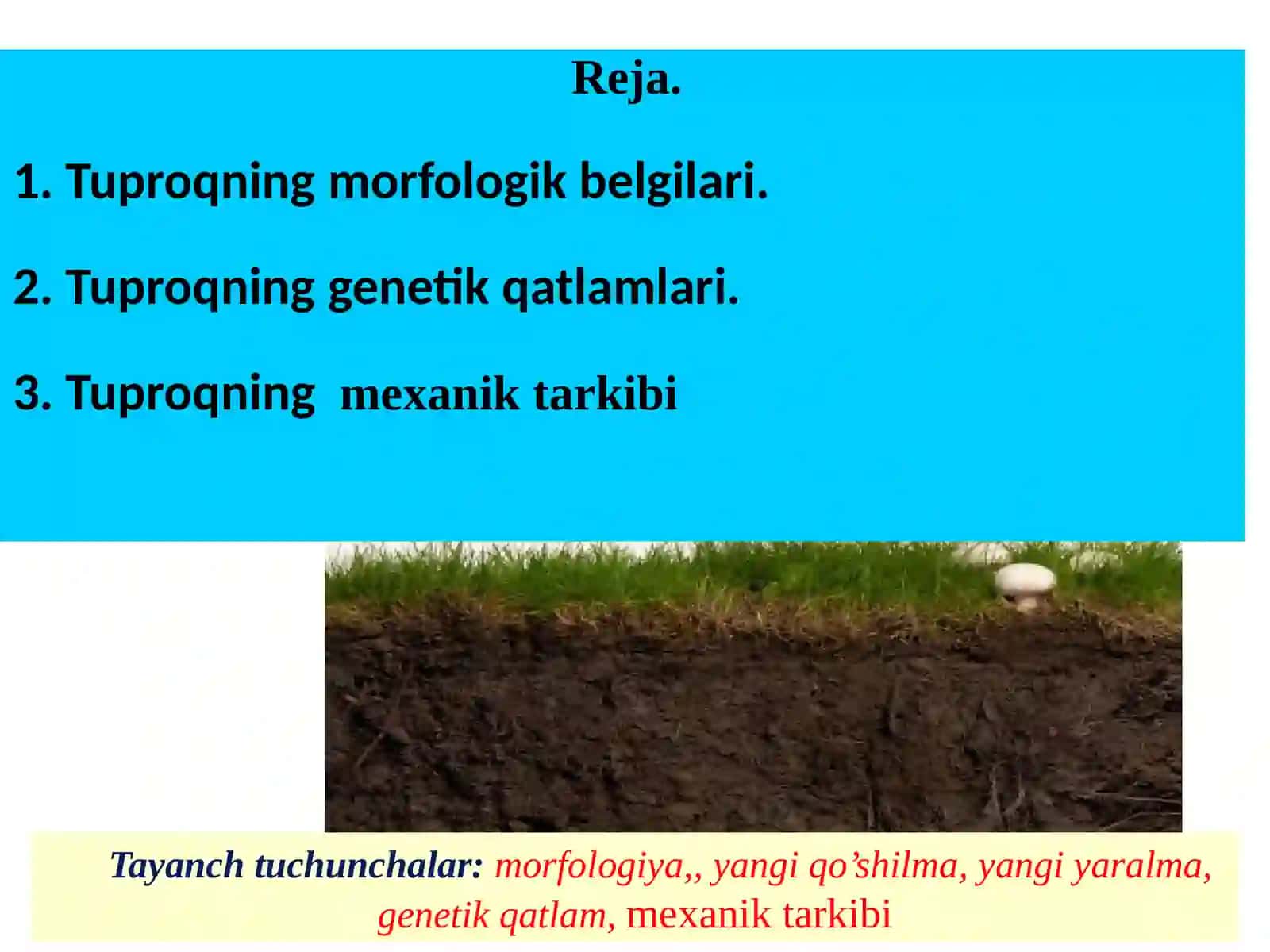 Reja.

1. Tuproqning morfologik belgilari.

2. Tuproqning genetik qatlamlari.

3. Tuproqning mexanik tarkibi

Tayanch tuchunchalar: morfologiya,, yangi qo’shilma, yangi yaralma, genetik qatlam, mexanik tarkibi